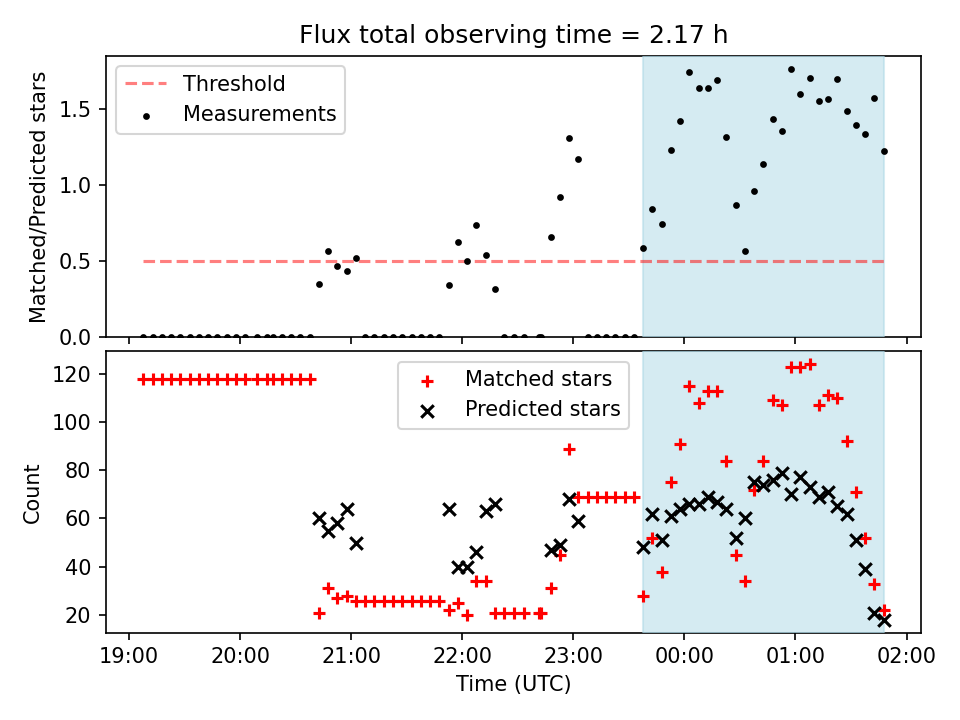 Flux total observing time = 2.17 h

Threshold
Measurements

Matched/Predicted stars

1.5
1.0
0.5
0.0

Matched stars
Predicted stars

Count

120
100
80
60
40
20

19:00 20:00 21:00 22:00 23:00 00:00 01:00 02:00

Time (UTC)